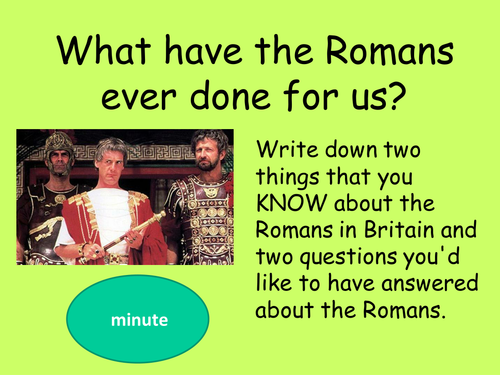 What have the Romans ever done for us?

Write down two things that you KNOW about the Romans in Britain and two questions you'd like to have answered about the Romans.

minute